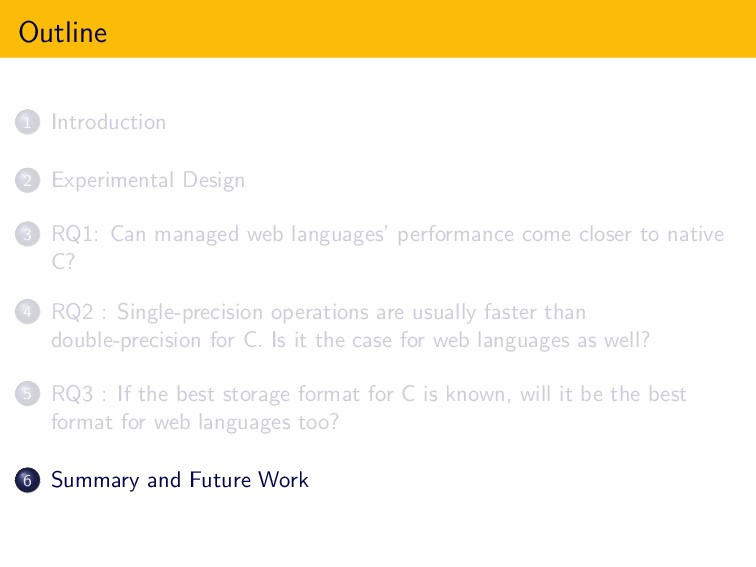 Outline

1 Introduction

2 Experimental Design

3 RQ1: Can managed web languages' performance come closer to native C?

4 RQ2 : Single-precision operations are usually faster than double-precision for C. Is it the case for web languages as well?

5 RQ3 : If the best storage format for C is known, will it be the best format for web languages too?

6 Summary and Future Work